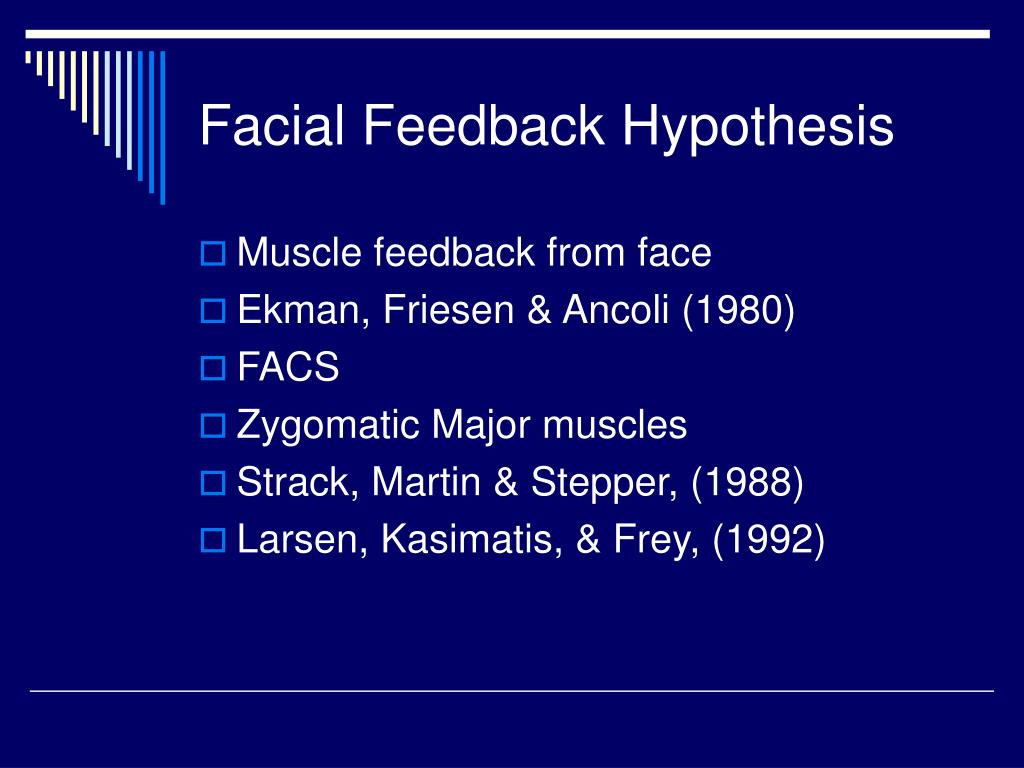 Facial Feedback Hypothesis

Muscle feedback from face
Ekman, Friesen & Ancoli (1980)
FACS
Zygomatic Major muscles
Strack, Martin & Stepper, (1988)
Larsen, Kasimatis, & Frey, (1992)